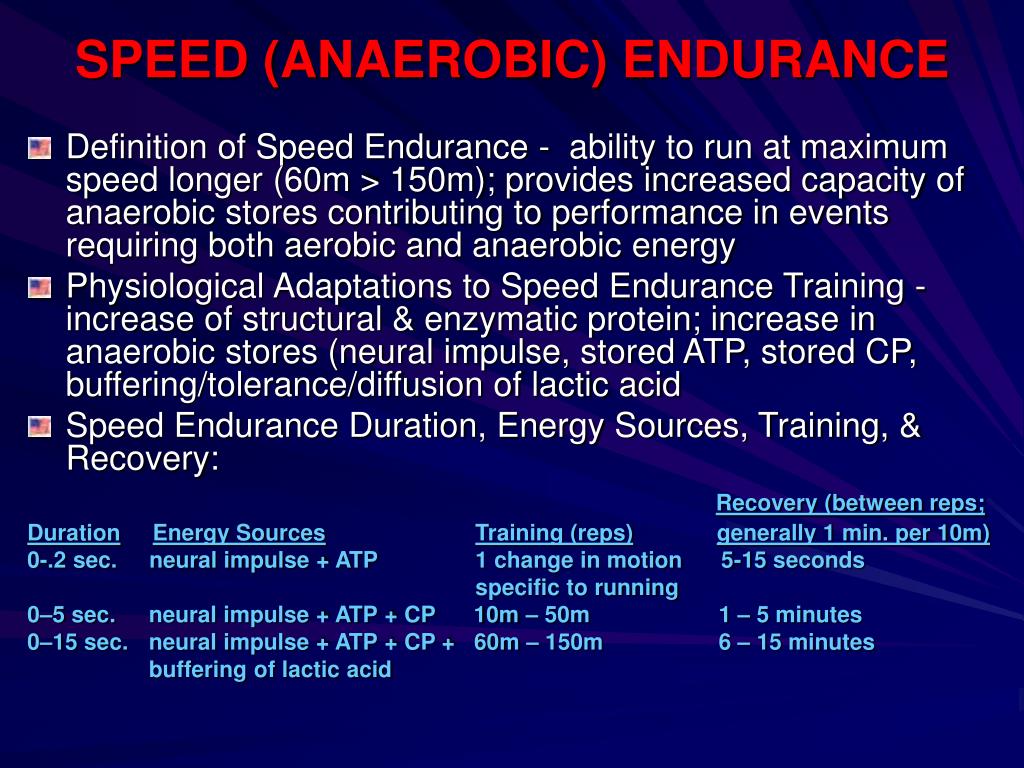 SPEED (ANAEROBIC) ENDURANCE

Definition of Speed Endurance - ability to run at maximum speed longer (60m > 150m); provides increased capacity of anaerobic stores contributing to performance in events requiring both aerobic and anaerobic energy

Physiological Adaptations to Speed Endurance Training - increase of structural & enzymatic protein; increase in anaerobic stores (neural impulse, stored ATP, stored CP, buffering/tolerance/diffusion of lactic acid

Speed Endurance Duration, Energy Sources, Training, & Recovery:

| Duration | Energy Sources | Training (reps) | Recovery (between reps; generally 1 min. per 10m) |
|---|---|---|---|
| 0-.2 sec. | neural impulse + ATP | 1 change in motion specific to running | 5-15 seconds |
| 0–5 sec. | neural impulse + ATP + CP | 10m – 50m | 1 – 5 minutes |
| 0–15 sec. | neural impulse + ATP + CP + buffering of lactic acid | 60m – 150m | 6 – 15 minutes |